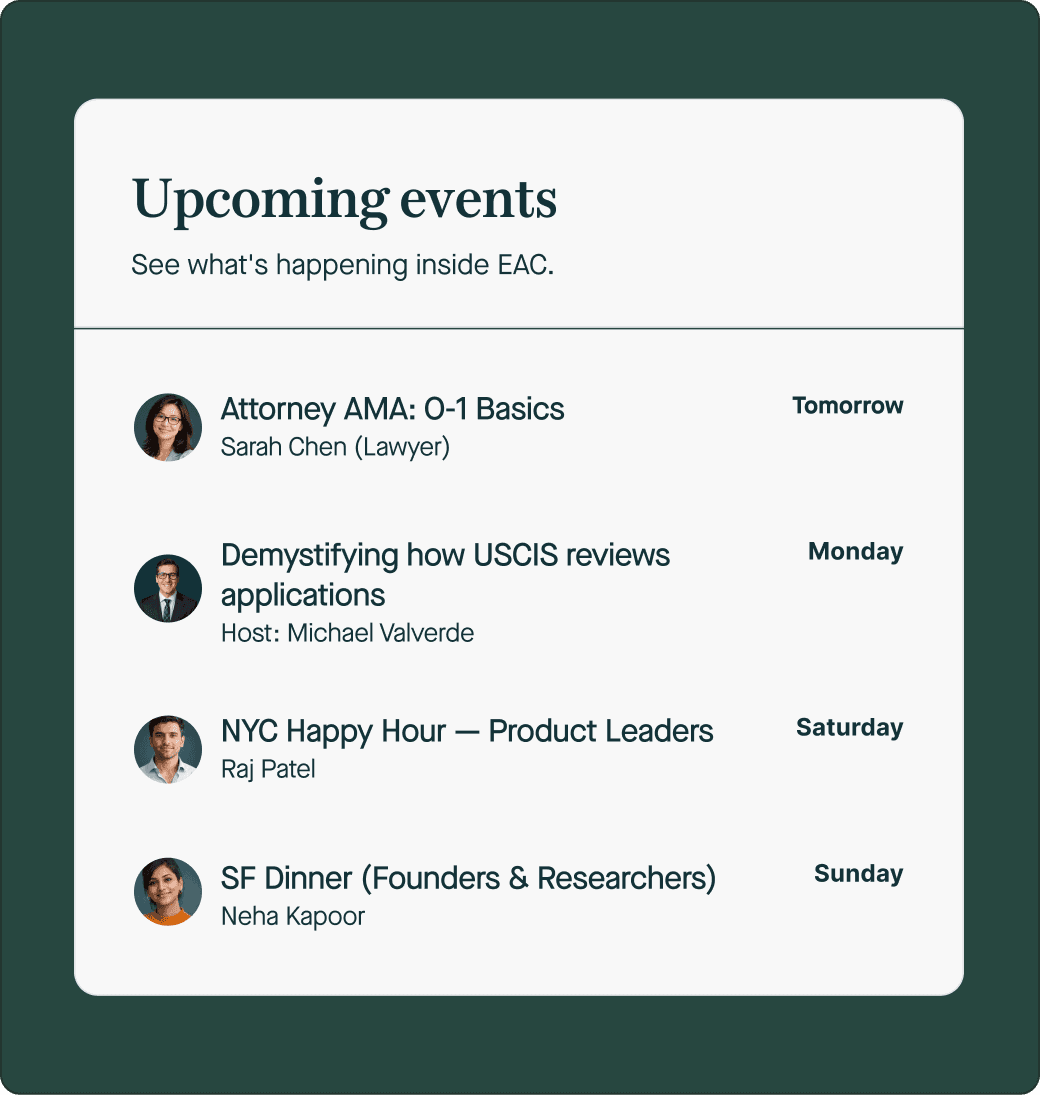 Upcoming events

See what's happening inside EAC.

Attorney AMA: O-1 Basics
Sarah Chen (Lawyer)
Tomorrow

Demystifying how USCIS reviews applications
Host: Michael Valverde
Monday

NYC Happy Hour — Product Leaders
Raj Patel
Saturday

SF Dinner (Founders & Researchers)
Neha Kapoor
Sunday